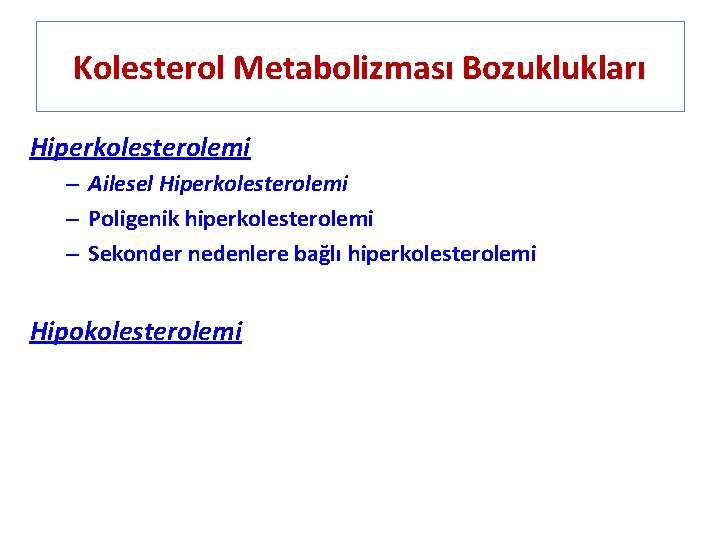 Kolesterol Metabolizması Bozuklukları

Hiperkolesterolemi

– Ailesel Hiperkolesterolemi
– Poligenik hiperkolesterolemi
– Sekonder nedenlere bağlı hiperkolesterolemi

Hipokolesterolemi